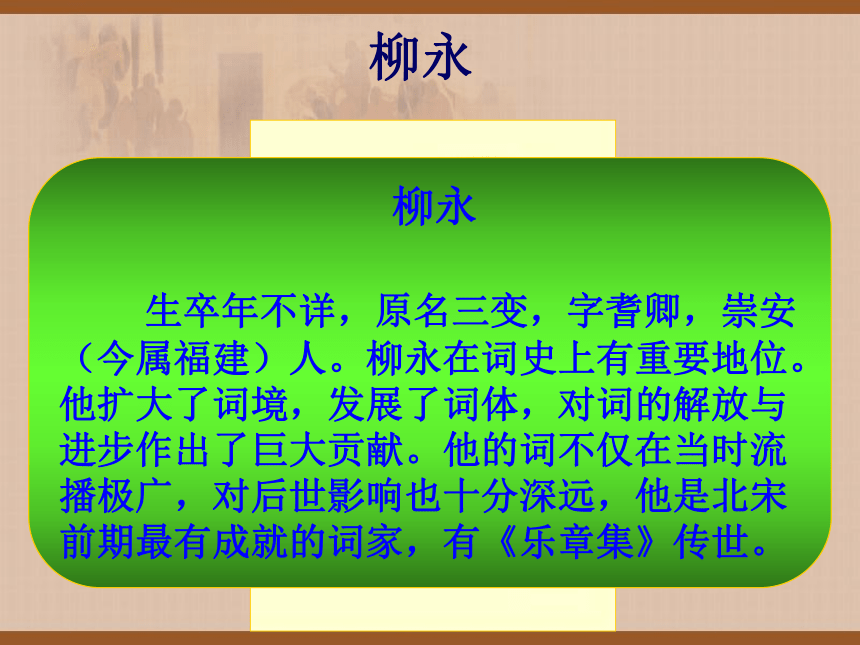 柳永

柳永

生卒年不详，原名三变，字耆卿，崇安（今属福建）人。柳永在词史上有重要地位。他扩大了词境，发展了词体，对词的解放与进步作出了巨大贡献。他的词不仅在当时流播极广，对后世影响也十分深远，他是北宋前期最有成就的词家，有《乐章集》传世。